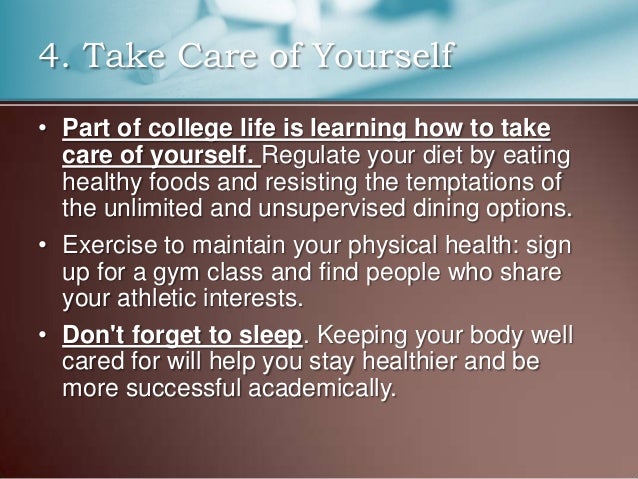 4. Take Care of Yourself

• Part of college life is learning how to take care of yourself. Regulate your diet by eating healthy foods and resisting the temptations of the unlimited and unsupervised dining options.

• Exercise to maintain your physical health: sign up for a gym class and find people who share your athletic interests.

• Don't forget to sleep. Keeping your body well cared for will help you stay healthier and be more successful academically.